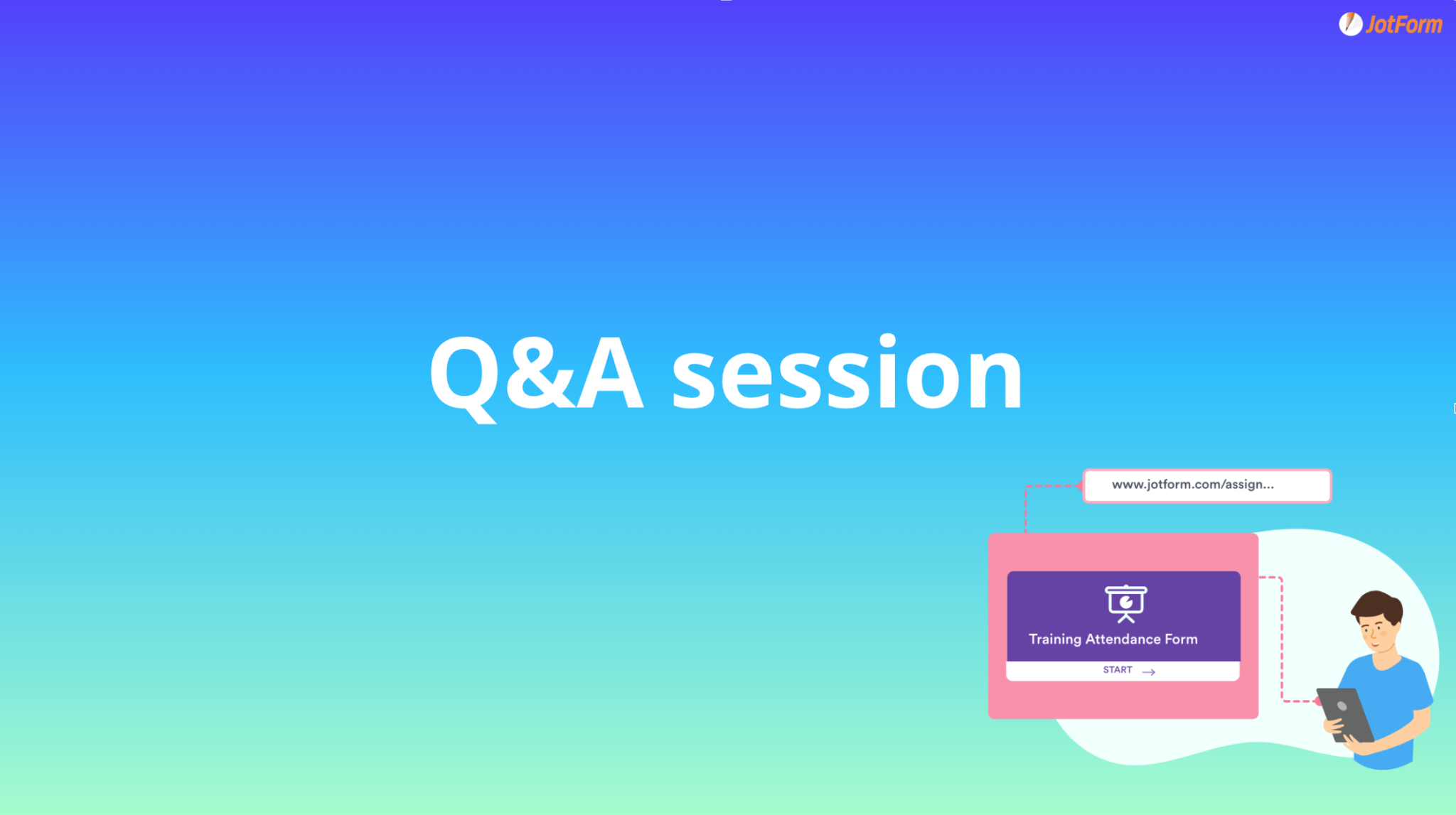 JotForm

Q&A session

www.jotform.com/assign...

Training Attendance Form

START